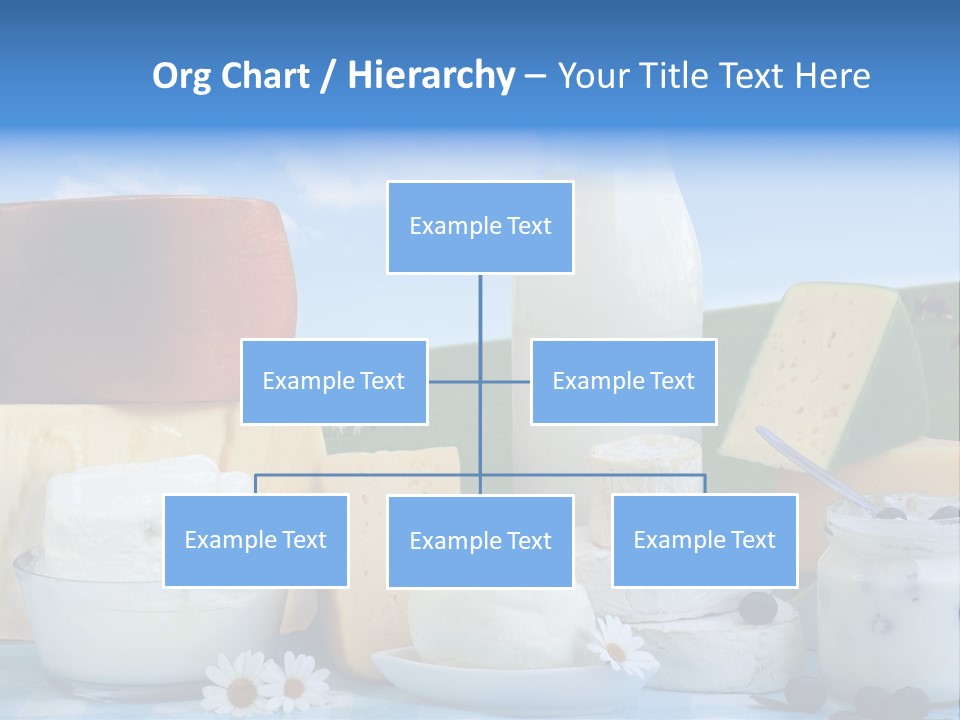 Org Chart / Hierarchy – Your Title Text Here

Example Text

Example Text

Example Text

Example Text

Example Text

Example Text